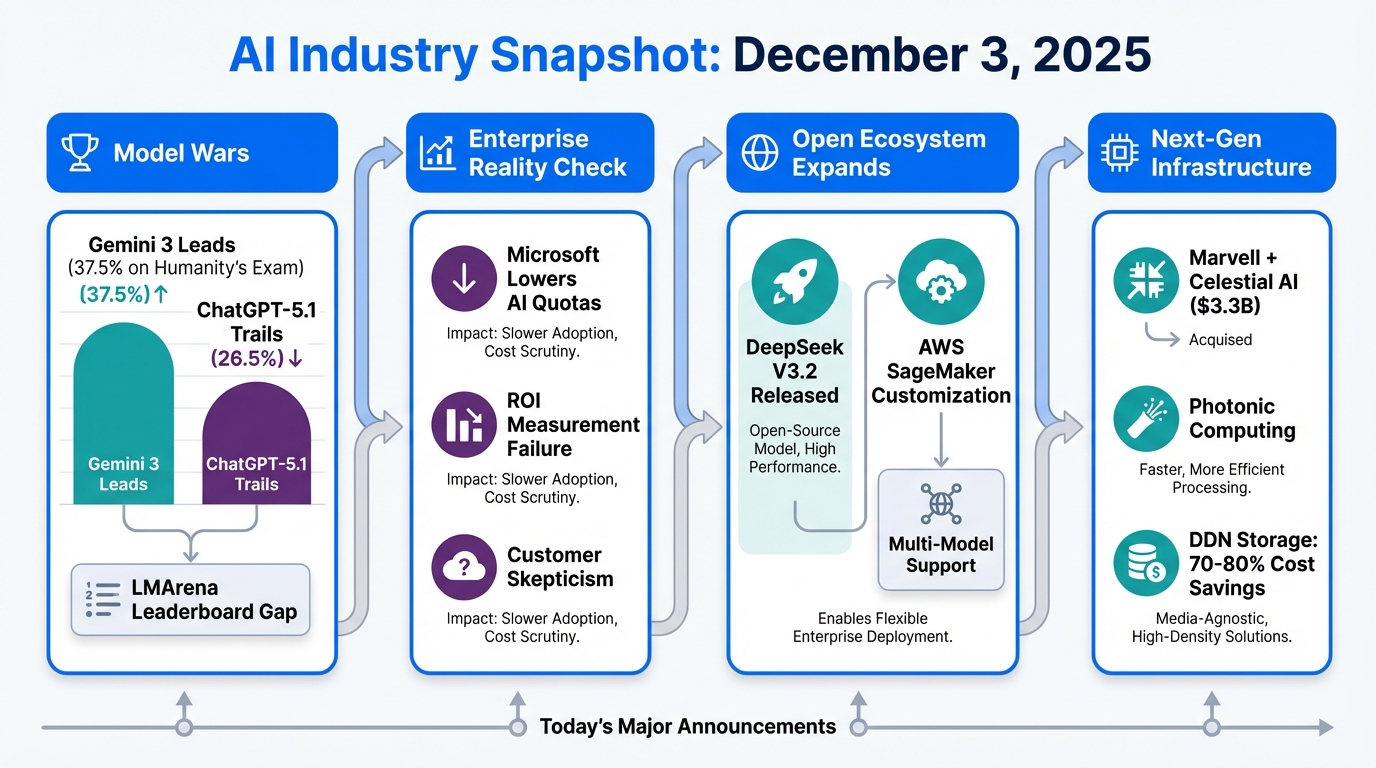 AI Industry Snapshot: December 3, 2025

Model Wars

Gemini 3 Leads
(37.5% on Humanity's Exam)
(37.5%)↑

ChatGPT-5.1 Trails
(26.5%)↓

Gemini 3 Leads

ChatGPT-5.1 Trails

LMArena Leaderboard Gap

Enterprise Reality Check

Microsoft Lowers AI Quotas

Impact: Slower Adoption, Cost Scrutiny.

ROI Measurement Failure

Impact: Slower Adoption, Cost Scrutiny.

Customer Skepticism

Impact: Slower Adoption, Cost Scrutiny.

Open Ecosystem Expands

DeepSeek V3.2 Released

Open-Source Model, High Performance.

AWS SageMaker Customization

Multi-Model Support

Enables Flexible Enterprise Deployment.

Next-Gen Infrastructure

Marvell + Celestial AI ($3.3B)

Acquised

Photonic Computing

Faster, More Efficient Processing.

DDN Storage: 70-80% Cost Savings

Media-Agnostic, High-Density Solutions.

Today's Major Announcements